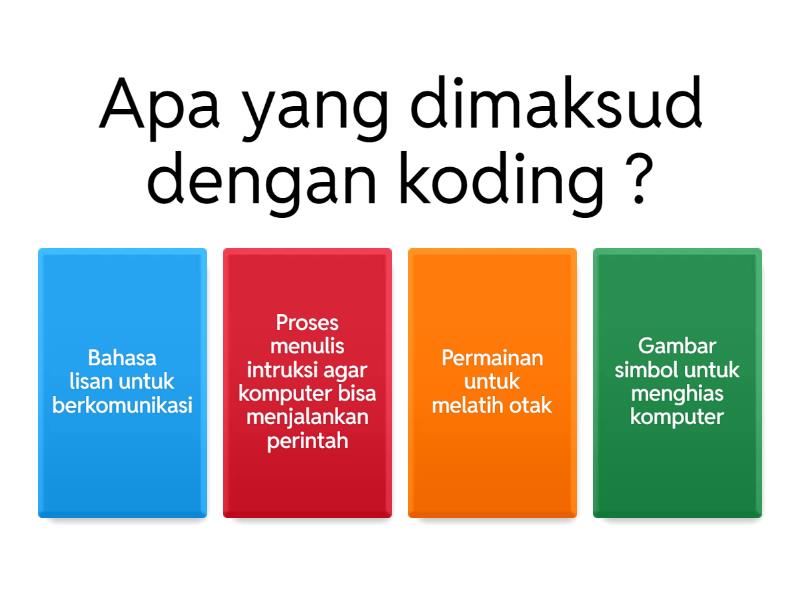 Apa yang dimaksud dengan koding ?

Bahasa lisan untuk berkomunikasi

Proses menulis intruksi agar komputer bisa menjalankan perintah

Permainan untuk melatih otak

Gambar simbol untuk menghias komputer